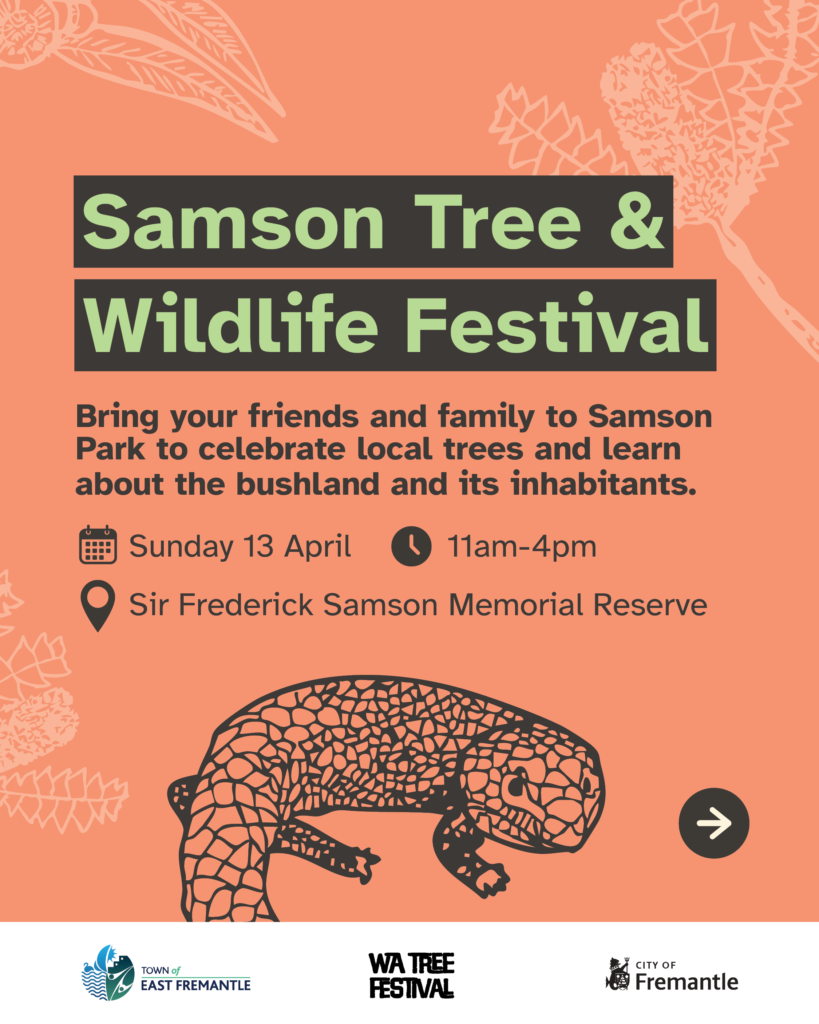 Samson Tree & Wildlife Festival

Bring your friends and family to Samson Park to celebrate local trees and learn about the bushland and its inhabitants.

Sunday 13 April

11am-4pm

Sir Frederick Samson Memorial Reserve

TOWN of EAST FREMANTLE

WA TREE FESTIVAL

CITY OF Fremantle